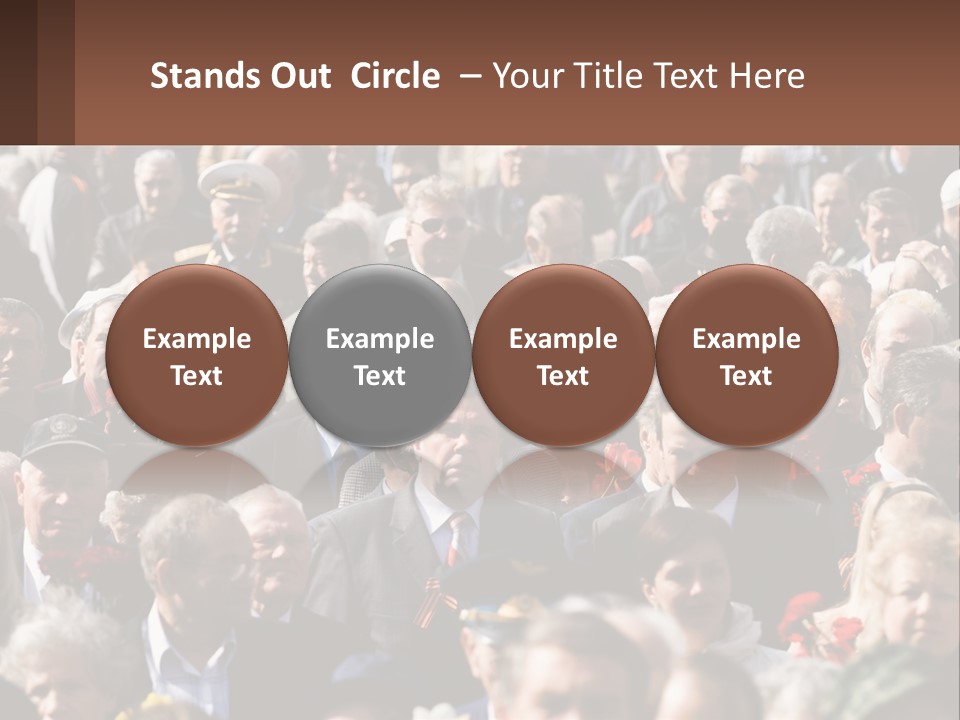 Stands Out Circle – Your Title Text Here

Example Text

Example Text

Example Text

Example Text